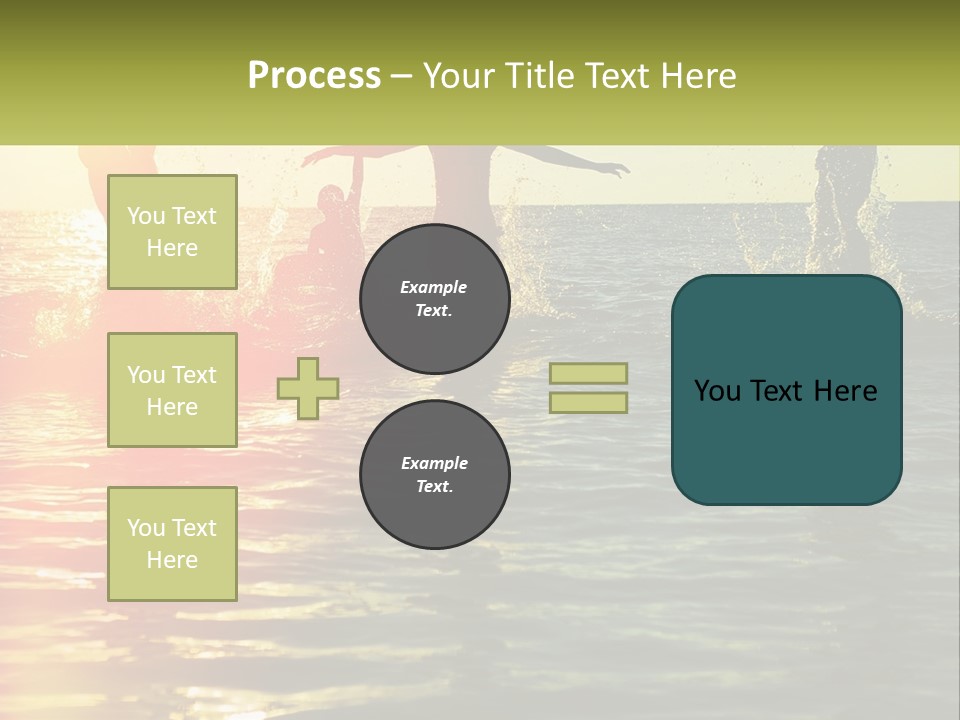 Process – Your Title Text Here

You Text Here

You Text Here

You Text Here

Example Text.

Example Text.

You Text Here